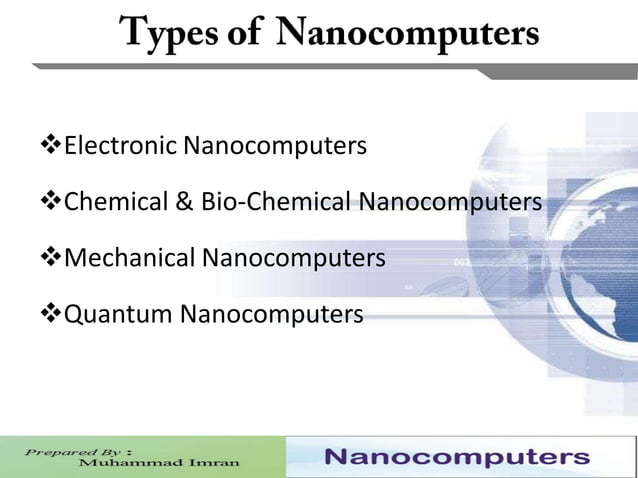 Types of Nanocomputers

❖Electronic Nanocomputers

❖Chemical & Bio-Chemical Nanocomputers

❖Mechanical Nanocomputers

❖Quantum Nanocomputers

Prepared By :
Muhammad Imran

Nanocomputers